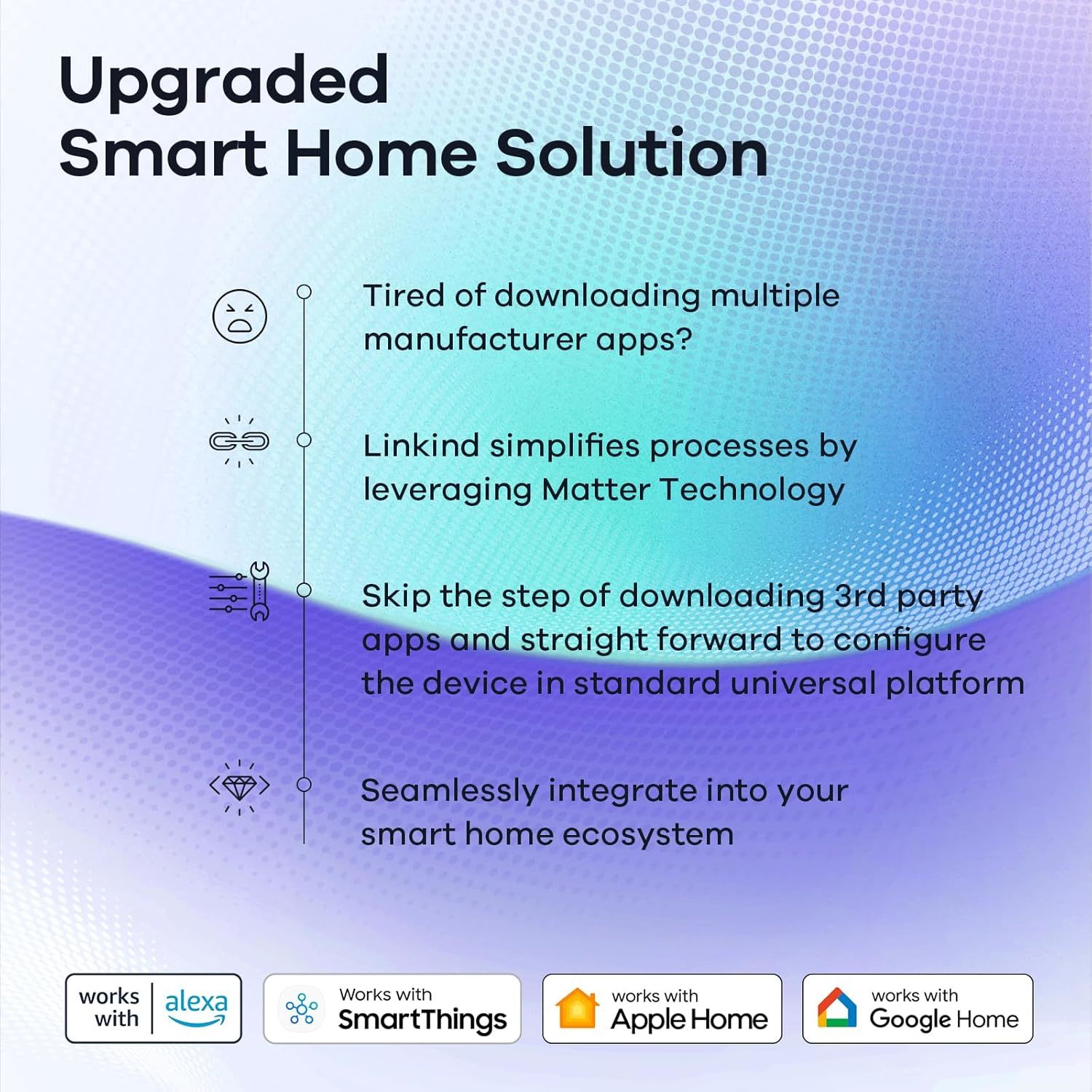 Upgraded
Smart Home Solution

Tired of downloading multiple manufacturer apps?

Linkind simplifies processes by leveraging Matter Technology

Skip the step of downloading 3rd party apps and straight forward to configure the device in standard universal platform

Seamlessly integrate into your smart home ecosystem

works with alexa

Works with SmartThings

works with Apple Home

works with Google Home